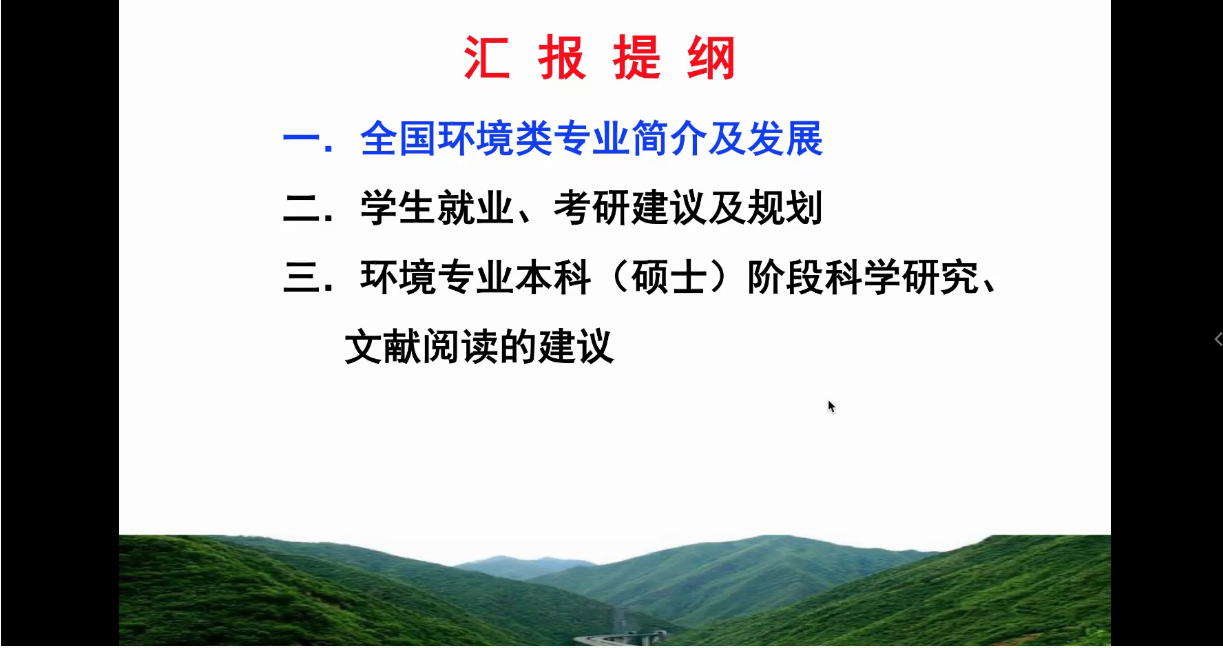 汇 报 提 纲

一. 全国环境类专业简介及发展

二. 学生就业、考研建议及规划

三. 环境专业本科（硕士）阶段科学研究、文献阅读的建议